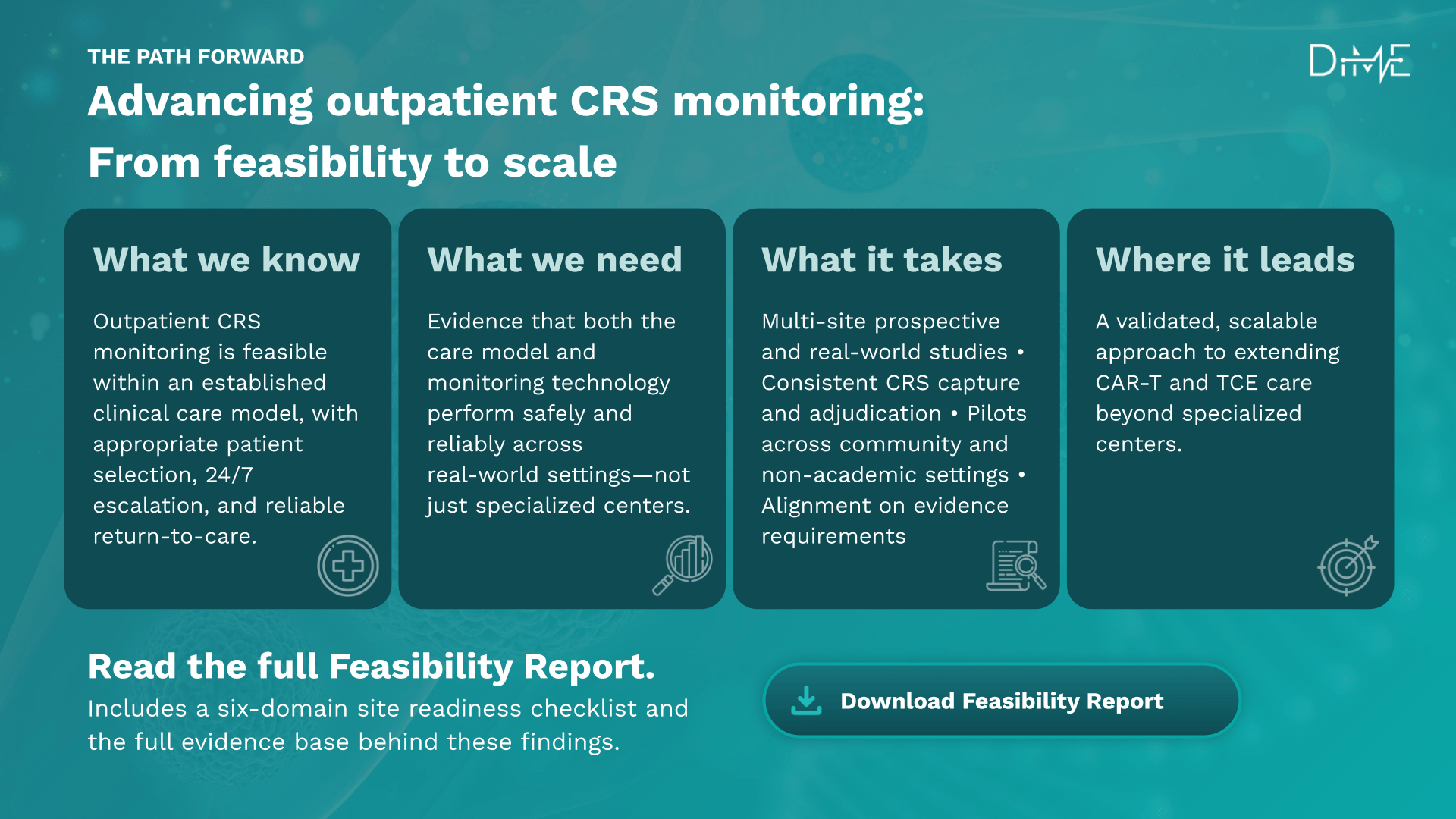 THE PATH FORWARD

DiME

Advancing outpatient CRS monitoring: From feasibility to scale

What we know

Outpatient CRS monitoring is feasible within an established clinical care model, with appropriate patient selection, 24/7 escalation, and reliable return-to-care.

What we need

Evidence that both the care model and monitoring technology perform safely and reliably across real-world settings—not just specialized centers.

What it takes

Multi-site prospective and real-world studies • Consistent CRS capture and adjudication • Pilots across community and non-academic settings • Alignment on evidence requirements

Where it leads

A validated, scalable approach to extending CAR-T and TCE care beyond specialized centers.

Read the full Feasibility Report.

Includes a six-domain site readiness checklist and the full evidence base behind these findings.

Download Feasibility Report